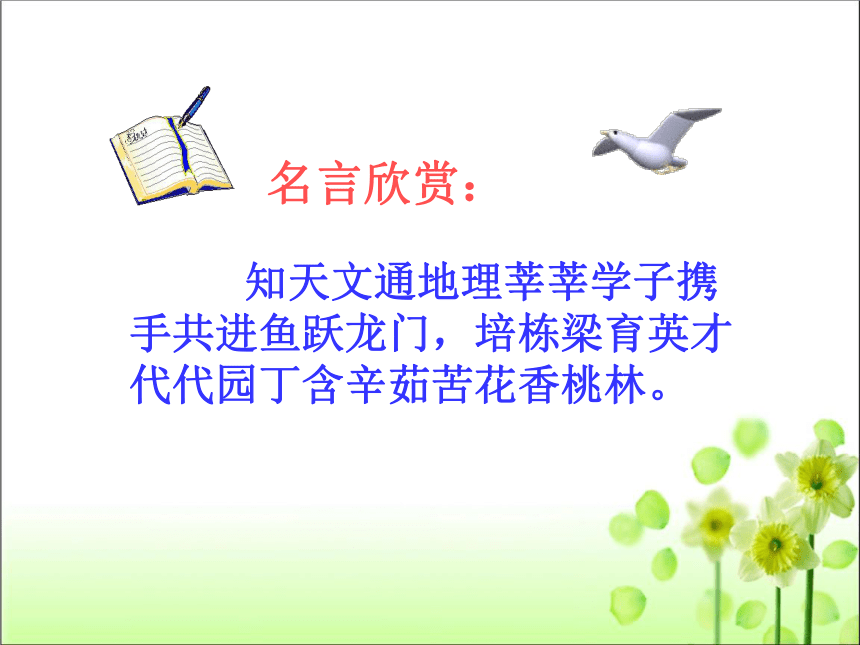 名言欣赏：

知天文通地理莘莘学子携手共进鱼跃龙门，培栋梁育英才代代园丁含辛茹苦花香桃林。